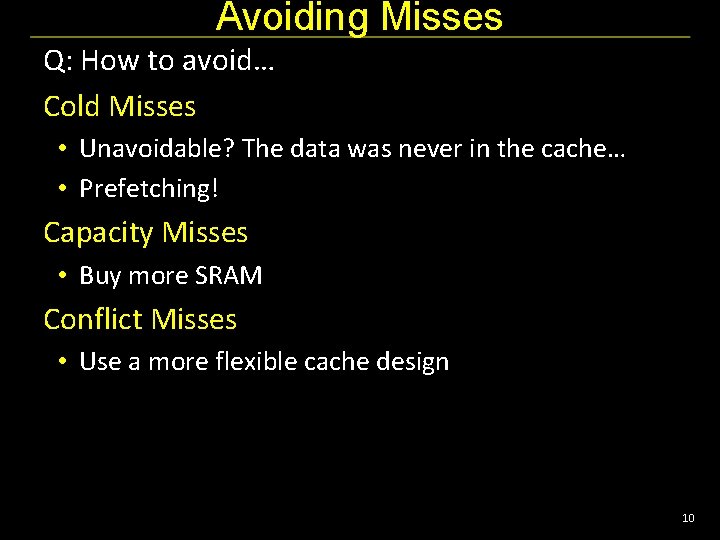 Avoiding Misses

Q: How to avoid…

Cold Misses

• Unavoidable? The data was never in the cache…
• Prefetching!

Capacity Misses

• Buy more SRAM

Conflict Misses

• Use a more flexible cache design

10